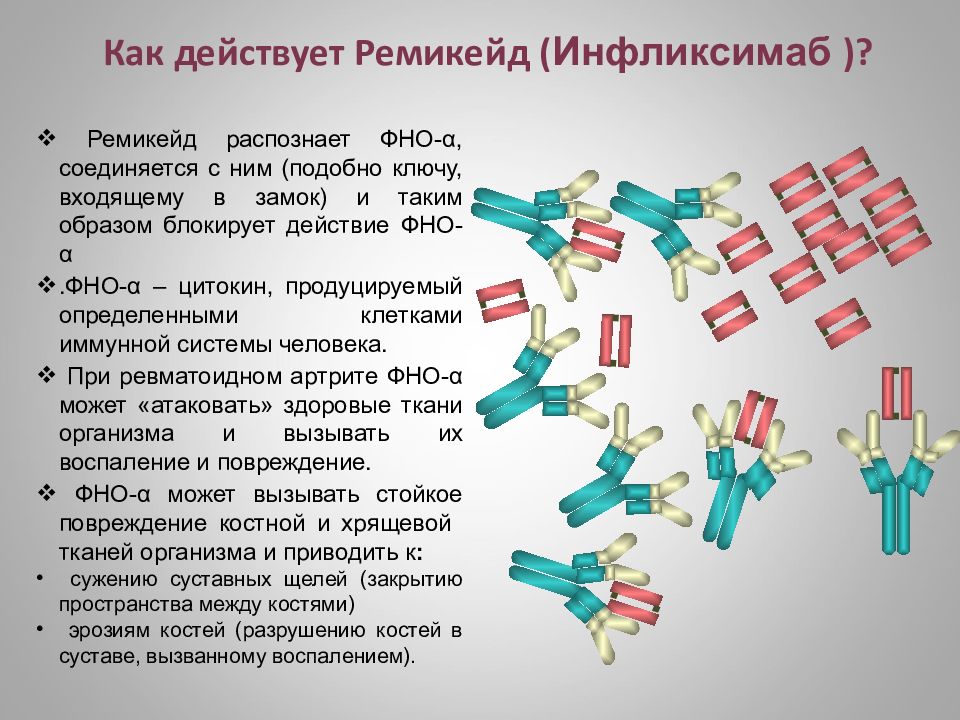 Как действует Ремикейд (Инфликсимаб )?

❖ Ремикейд распознает ФНО-α, соединяется с ним (подобно ключу, входящему в замок) и таким образом блокирует действие ФНО-α

❖.ФНО-α – цитокин, продуцируемый определенными клетками иммунной системы человека.

❖ При ревматоидном артрите ФНО-α может «атаковать» здоровые ткани организма и вызывать их воспаление и повреждение.

❖ ФНО-α может вызывать стойкое повреждение костной и хрящевой тканей организма и приводить к:

• сужению суставных щелей (закрытию пространства между костями)

• эрозиям костей (разрушению костей в суставе, вызванному воспалением).